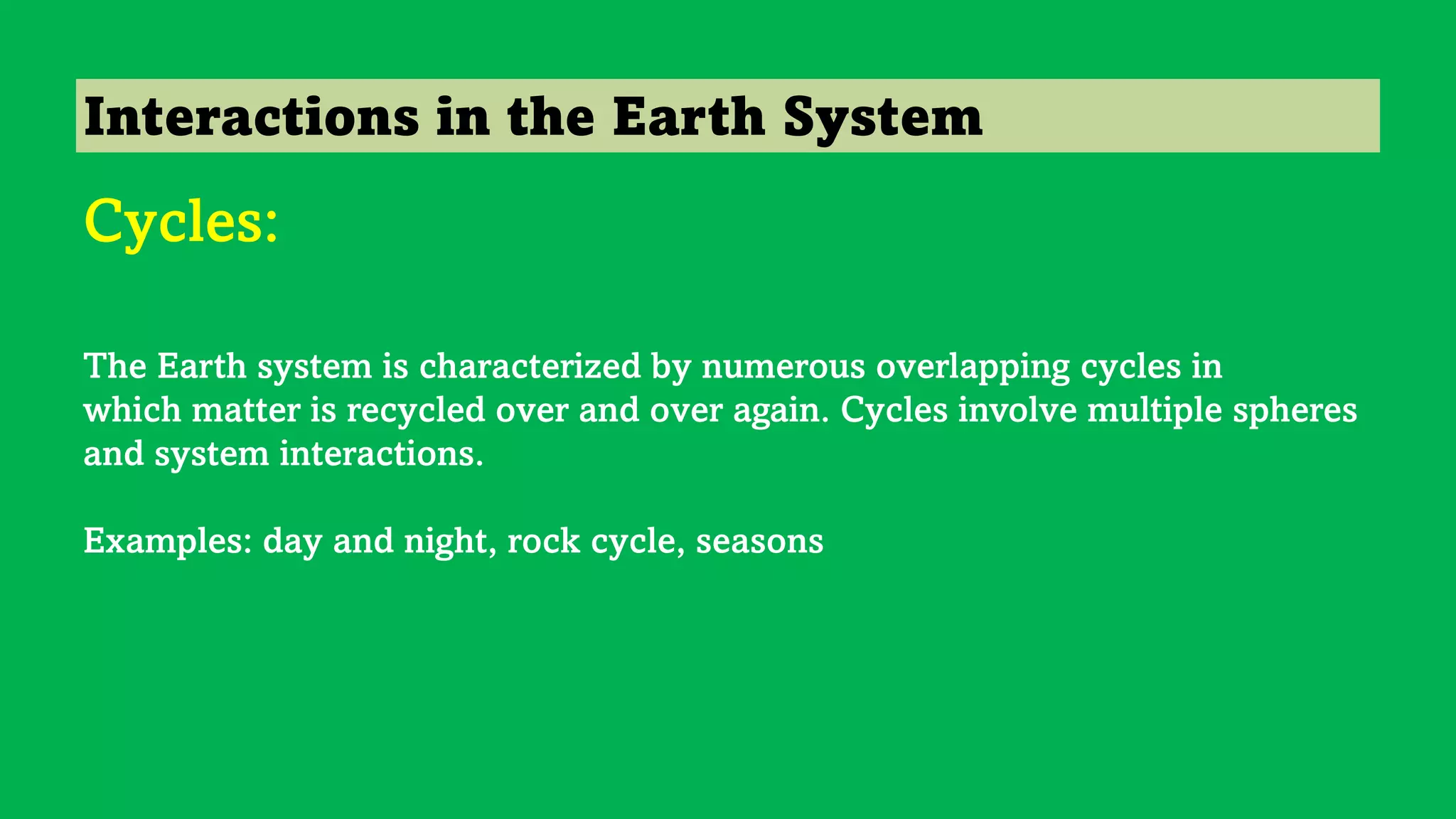 Interactions in the Earth System

Cycles:

The Earth system is characterized by numerous overlapping cycles in which matter is recycled over and over again. Cycles involve multiple spheres and system interactions.

Examples: day and night, rock cycle, seasons